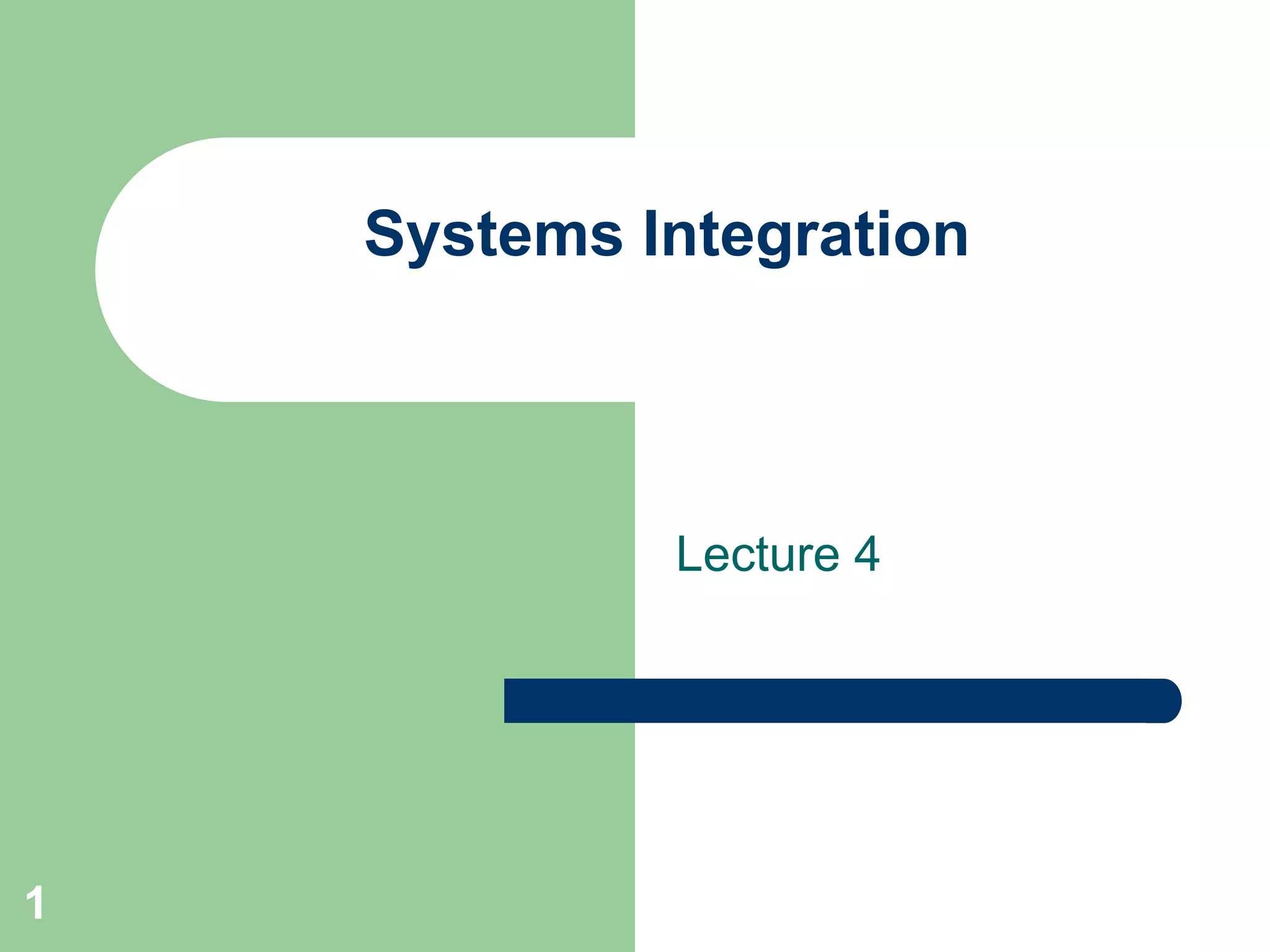 Systems Integration

Lecture 4

1